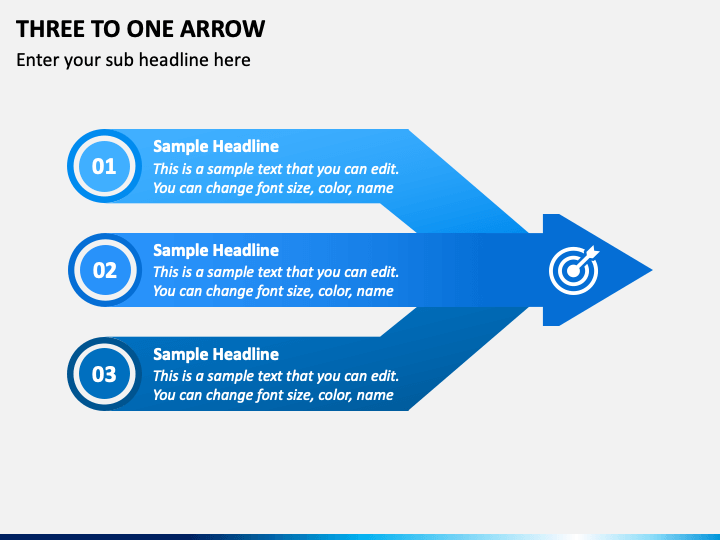 THREE TO ONE ARROW

Enter your sub headline here

01

Sample Headline

This is a sample text that you can edit. You can change font size, color, name

02

Sample Headline

This is a sample text that you can edit. You can change font size, color, name

03

Sample Headline

This is a sample text that you can edit. You can change font size, color, name